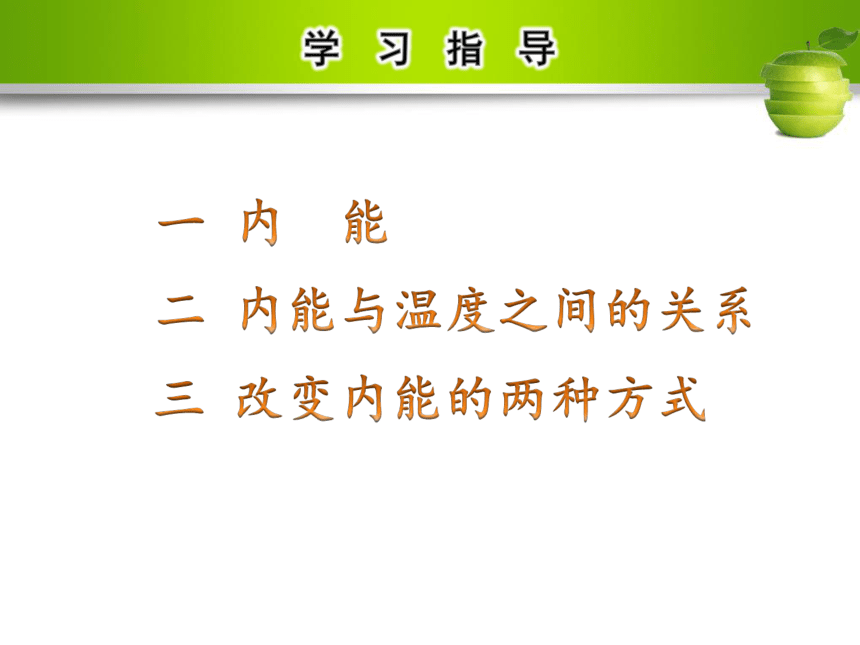 学习指导

一 内 能

二 内能与温度之间的关系

三 改变内能的两种方式